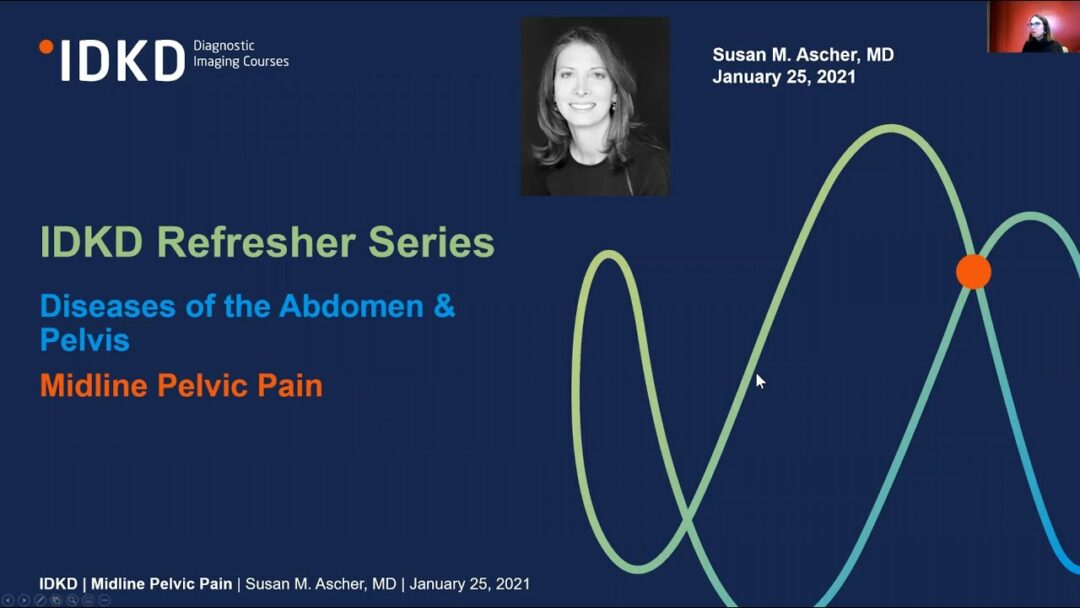 IDKD Diagnostic Imaging Courses

Susan M. Ascher, MD
January 25, 2021

IDKD Refresher Series

Diseases of the Abdomen & Pelvis

Midline Pelvic Pain

IDKD | Midline Pelvic Pain | Susan M. Ascher, MD | January 25, 2021